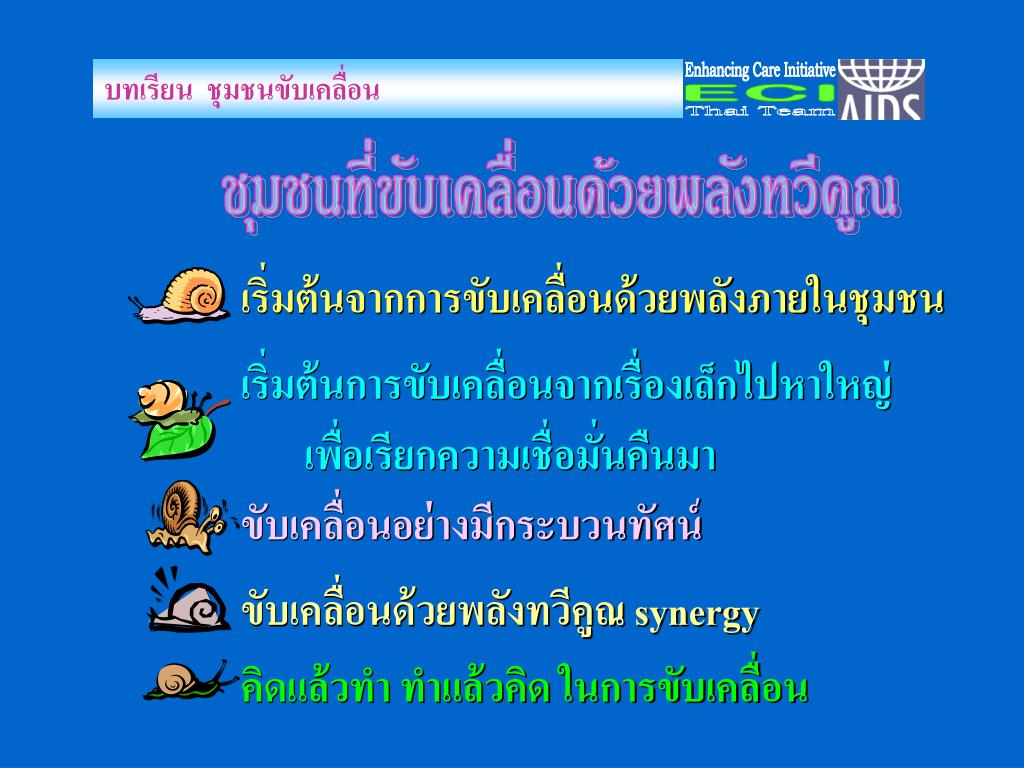 บทเรียน ชุมชนขับเคลื่อน

Enhancing Care Initiative
ECI
Thai Team
AIDS

ชุมชนที่ขับเคลื่อนด้วยพลังทวีคูณ

เริ่มต้นจากการขับเคลื่อนด้วยพลังภายในชุมชน

เริ่มต้นการขับเคลื่อนจากเรื่องเล็กไปหาใหญ่ เพื่อเรียกความเชื่อมั่นคืนมา

ขับเคลื่อนอย่างมีกระบวนทัศน์

ขับเคลื่อนด้วยพลังทวีคูณ synergy

คิดแล้วทำ ทำแล้วคิด ในการขับเคลื่อน